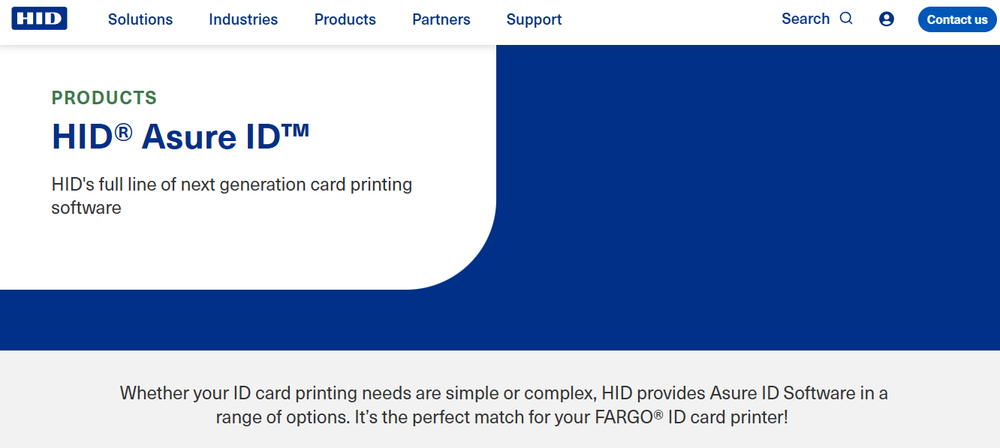 HID Solutions Industries Products Partners Support Search Contact us

PRODUCTS

HID® Asure ID™

HID's full line of next generation card printing software

Whether your ID card printing needs are simple or complex, HID provides Asure ID Software in a range of options. It's the perfect match for your FARGO® ID card printer!